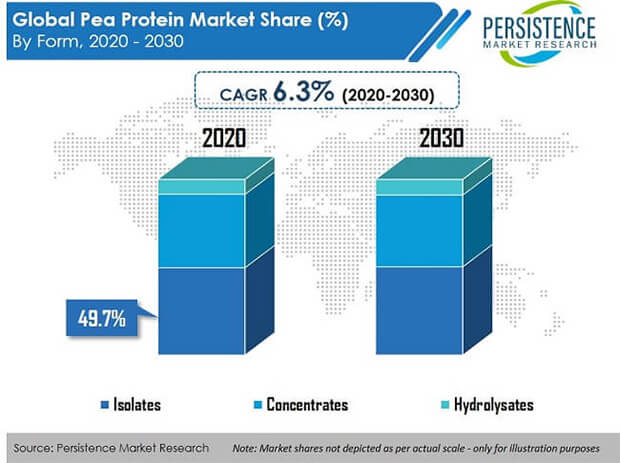 Global Pea Protein Market Share (%)
By Form, 2020 - 2030

PERSISTENCE
MARKET RESEARCH

CAGR 6.3% (2020-2030)

2020

2030

49.7%

Isolates
Concentrates
Hydrolysates

Source: Persistence Market Research

Note: Market shares not depicted as per actual scale - only for illustration purposes